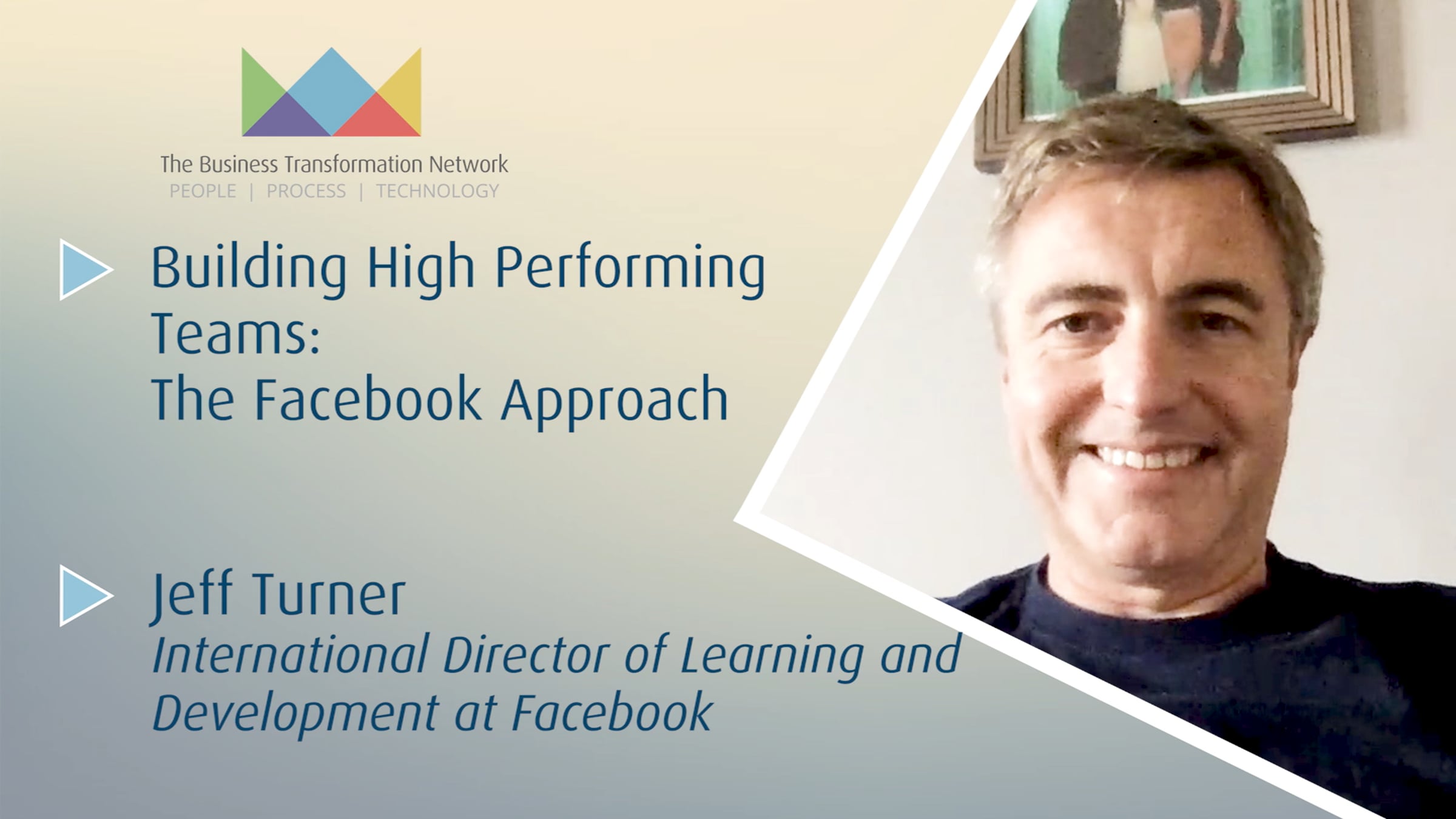 The Business Transformation Network
PEOPLE | PROCESS | TECHNOLOGY

Building High Performing Teams:
The Facebook Approach

Jeff Turner
International Director of Learning and Development at Facebook